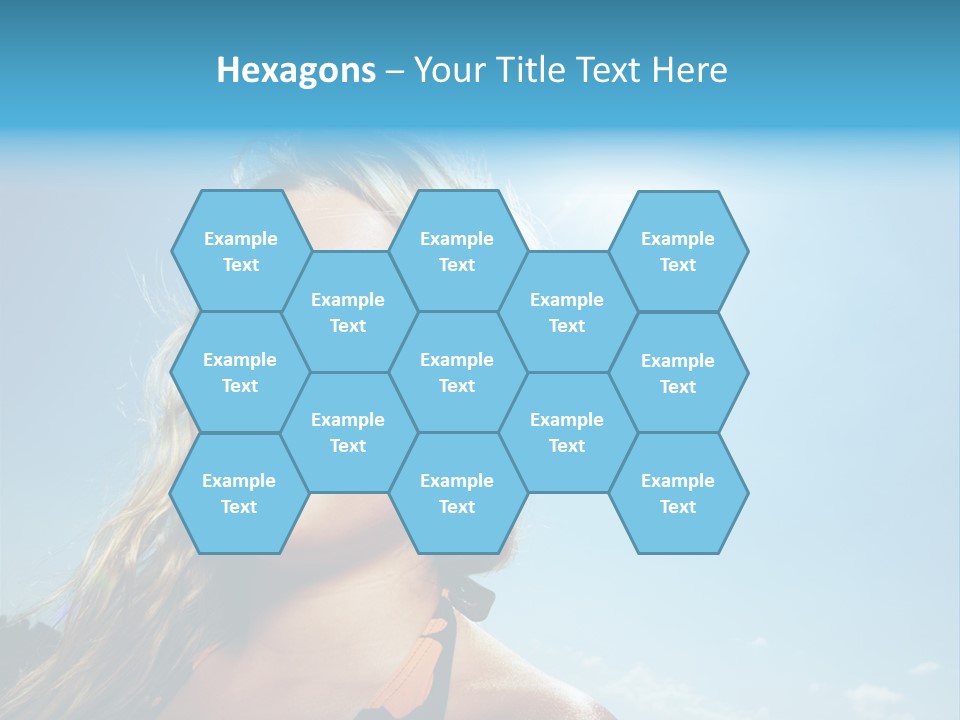 Hexagons – Your Title Text Here

Example Text

Example Text

Example Text

Example Text

Example Text

Example Text

Example Text

Example Text

Example Text

Example Text

Example Text

Example Text

Example Text